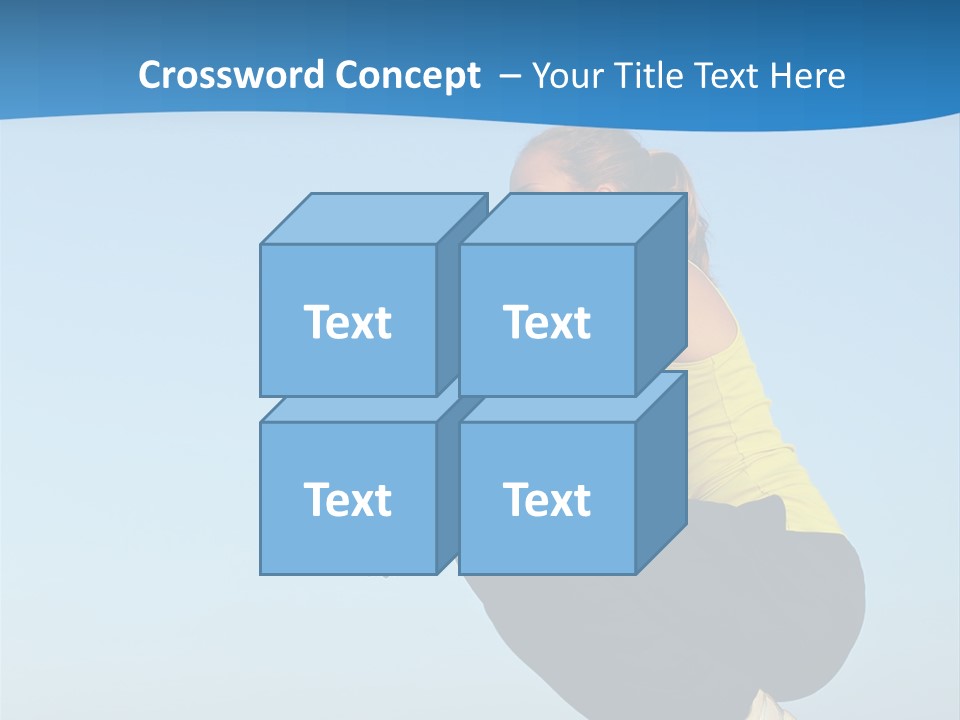 Crossword Concept – Your Title Text Here

Text

Text

Text

Text